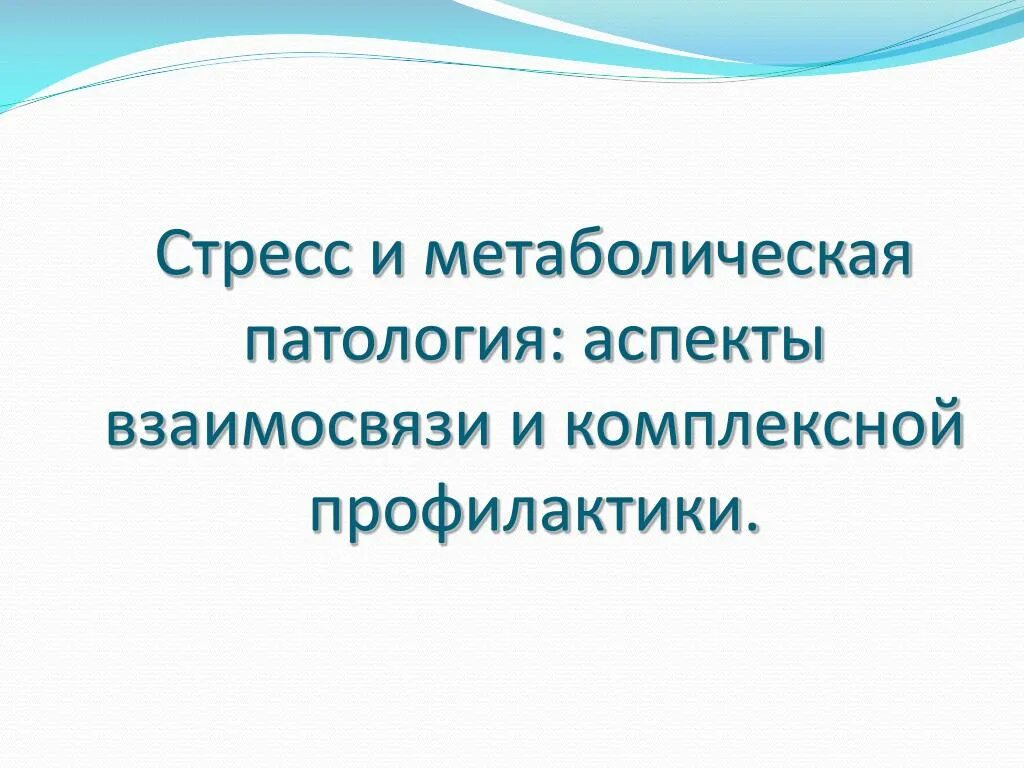 Стресс и метаболическая патология: аспекты взаимосвязи и комплексной профилактики.